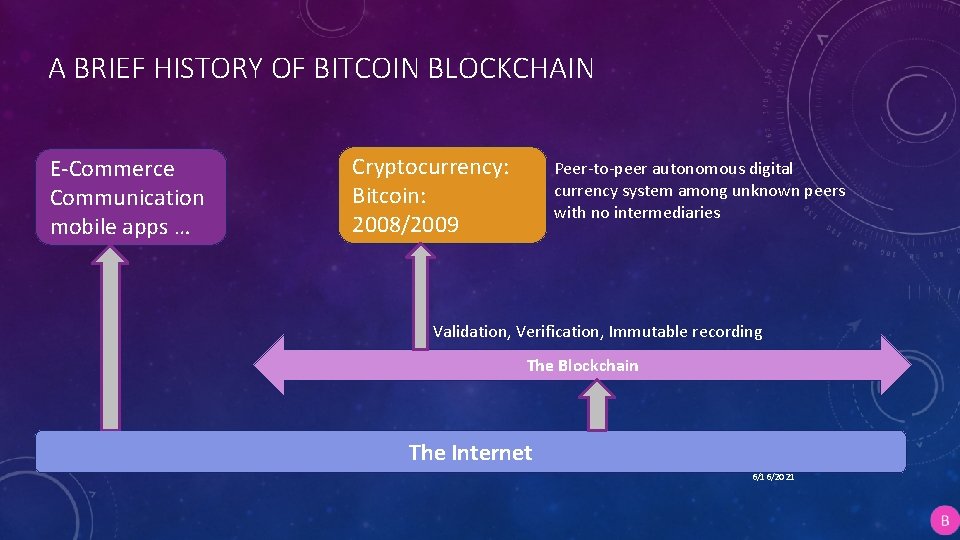 A BRIEF HISTORY OF BITCOIN BLOCKCHAIN

E-Commerce
Communication
mobile apps …

Cryptocurrency:
Bitcoin:
2008/2009

Peer-to-peer autonomous digital currency system among unknown peers with no intermediaries

Validation, Verification, Immutable recording

The Blockchain

The Internet

6/16/2021

B